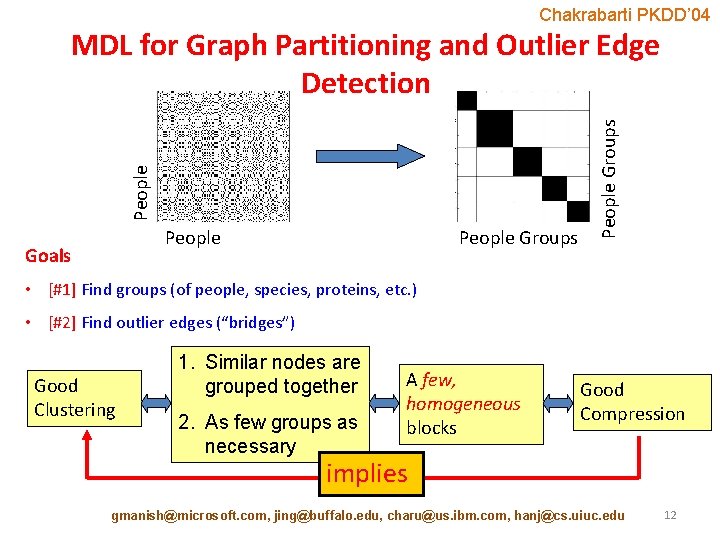 Chakrabarti PKDD'04

MDL for Graph Partitioning and Outlier Edge Detection

People

People

People Groups

People Groups

Goals

• [#1] Find groups (of people, species, proteins, etc.)

• [#2] Find outlier edges ("bridges")

Good Clustering

1. Similar nodes are grouped together

2. As few groups as necessary

A few, homogeneous blocks

Good Compression

implies

gmanish@microsoft.com, jing@buffalo.edu, charu@us.ibm.com, hanj@cs.uiuc.edu

12